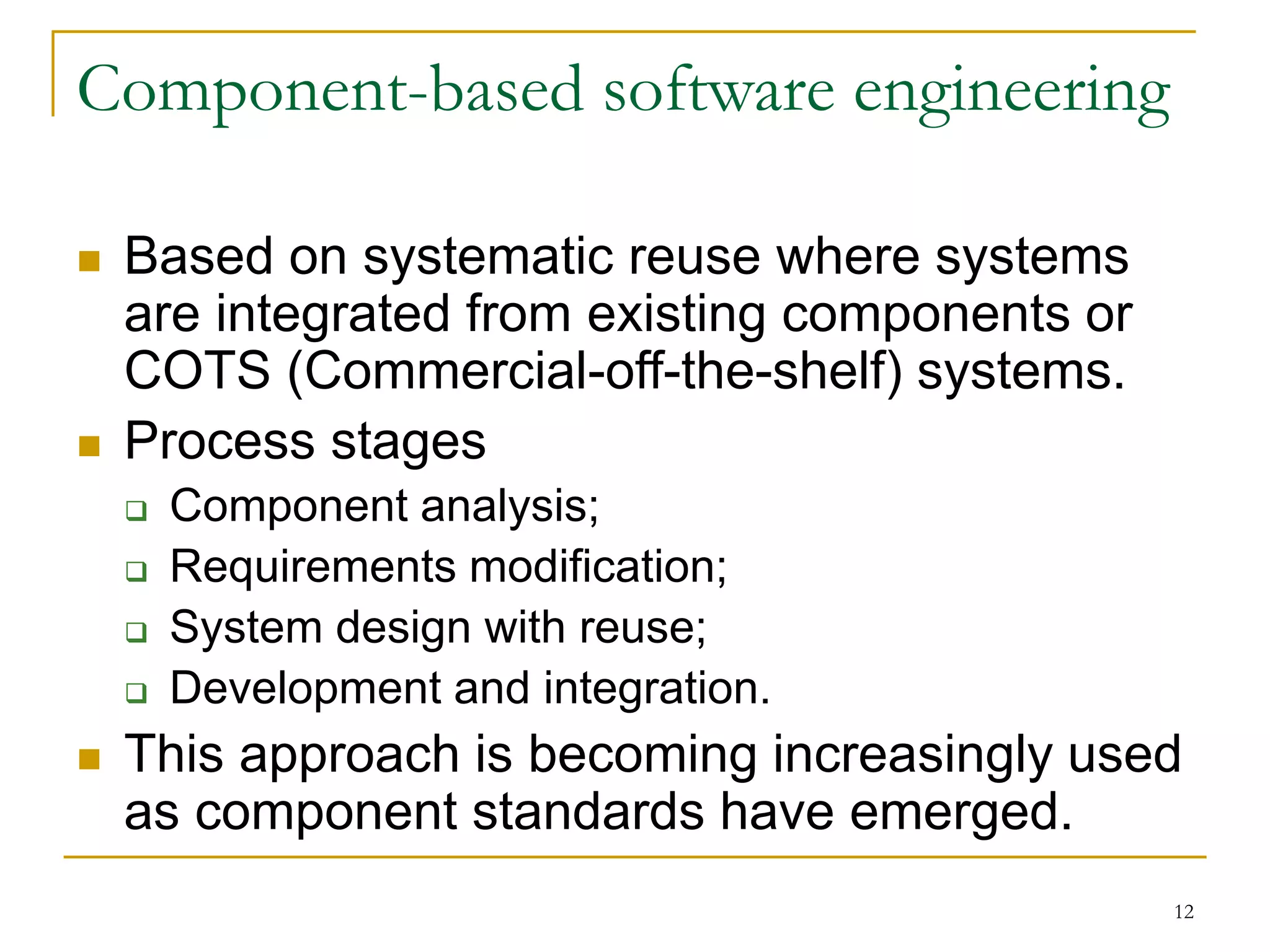 Component-based software engineering

- Based on systematic reuse where systems are integrated from existing components or COTS (Commercial-off-the-shelf) systems.
- Process stages
  - Component analysis;
  - Requirements modification;
  - System design with reuse;
  - Development and integration.
- This approach is becoming increasingly used as component standards have emerged.

12